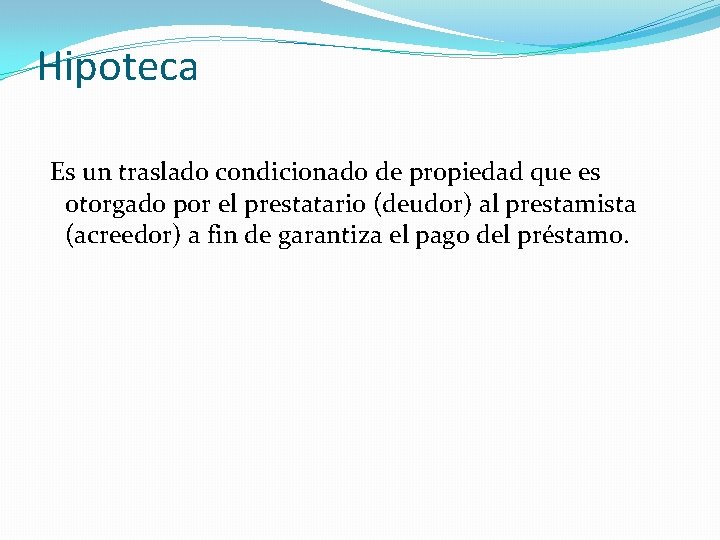 Hipoteca

Es un traslado condicionado de propiedad que es otorgado por el prestatario (deudor) al prestamista (acreedor) a fin de garantiza el pago del préstamo.